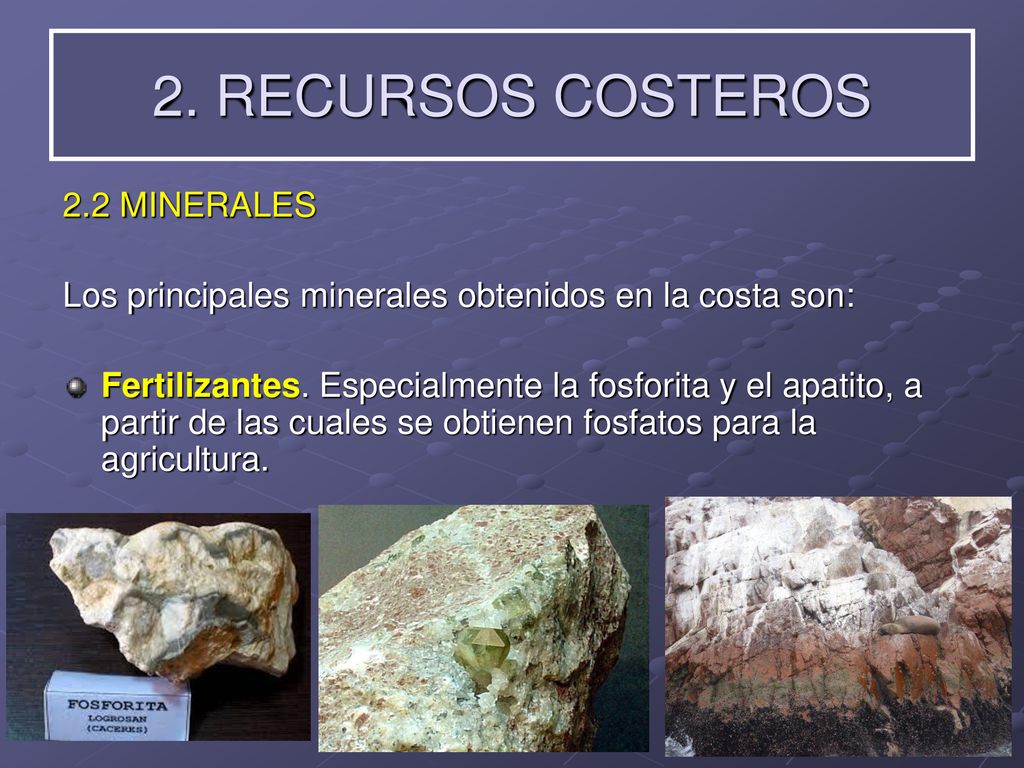 2. RECURSOS COSTEROS

2.2 MINERALES

Los principales minerales obtenidos en la costa son:

Fertilizantes. Especialmente la fosforita y el apatito, a partir de las cuales se obtienen fosfatos para la agricultura.

FOSFORITA
LOGROSAN
(CACERES)